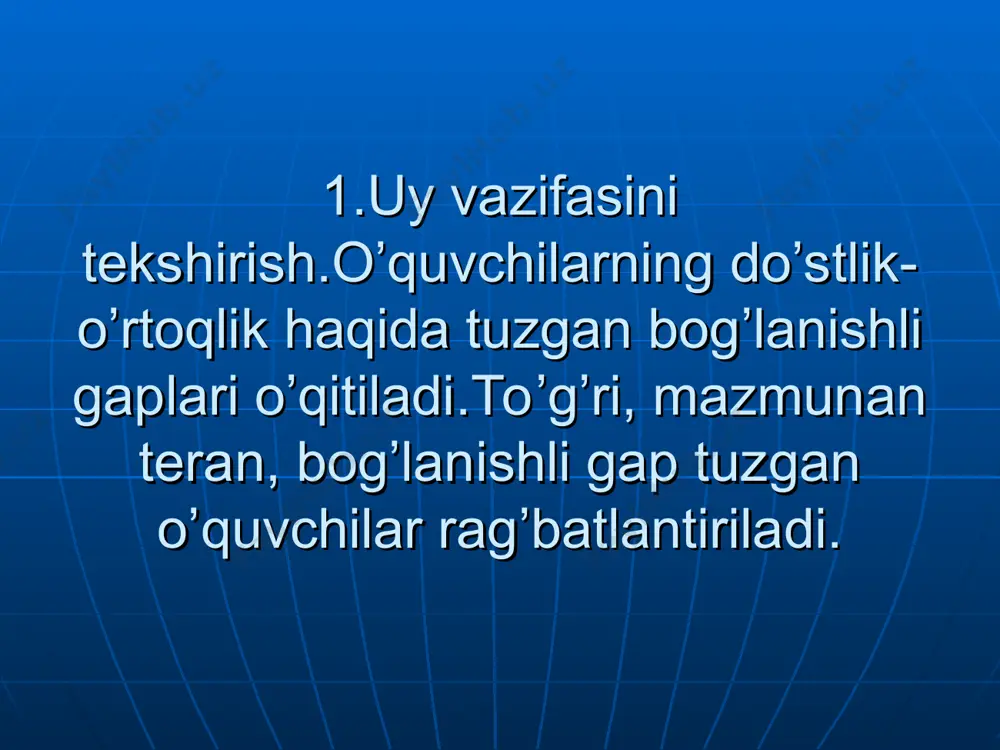 1.Uy vazifasini tekshirish.O’quvchilarning do’stlik-o’rtoqlik haqida tuzgan bog’lanishli gaplari o’qitiladi.To’g’ri, mazmunan teran, bog’lanishli gap tuzgan o’quvchilar rag’batlantiriladi.